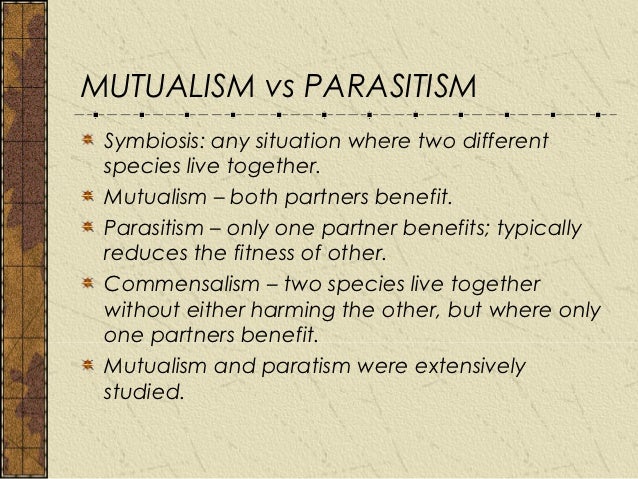 MUTUALISM vs PARASITISM

Symbiosis: any situation where two different species live together.

Mutualism – both partners benefit.

Parasitism – only one partner benefits; typically reduces the fitness of other.

Commensalism – two species live together without either harming the other, but where only one partners benefit.

Mutualism and paratism were extensively studied.